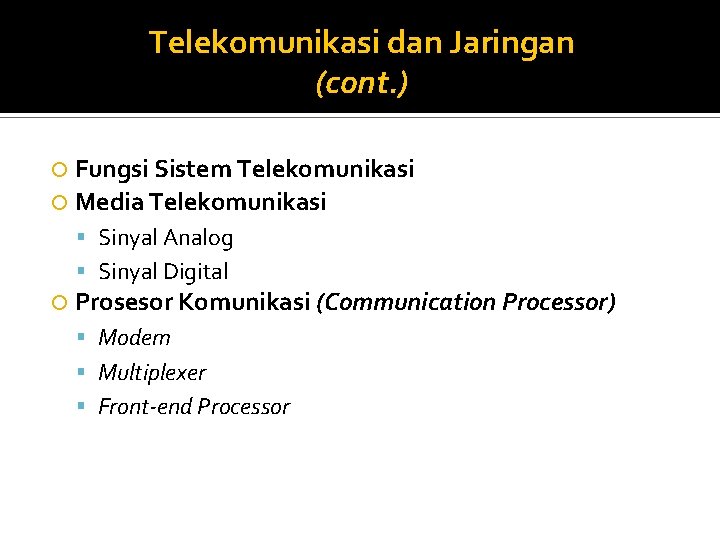 Telekomunikasi dan Jaringan
(cont.)

Fungsi Sistem Telekomunikasi
Media Telekomunikasi
Sinyal Analog
Sinyal Digital
Prosesor Komunikasi (Communication Processor)
Modem
Multiplexer
Front-end Processor